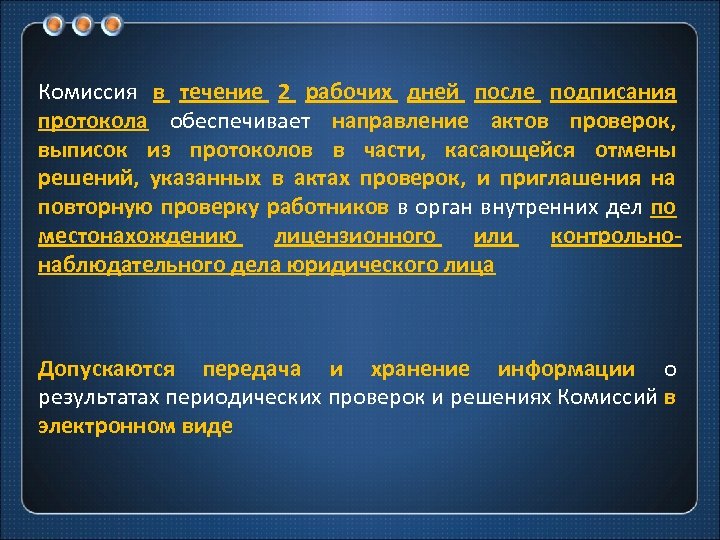 Комиссия в течение 2 рабочих дней после подписания протокола обеспечивает направление актов проверок, выписок из протоколов в части, касающейся отмены решений, указанных в актах проверок, и приглашения на повторную проверку работников в орган внутренних дел по местонахождению лицензионного или контрольно-наблюдательного дела юридического лица

Допускаются передача и хранение информации о результатах периодических проверок и решениях Комиссий в электронном виде